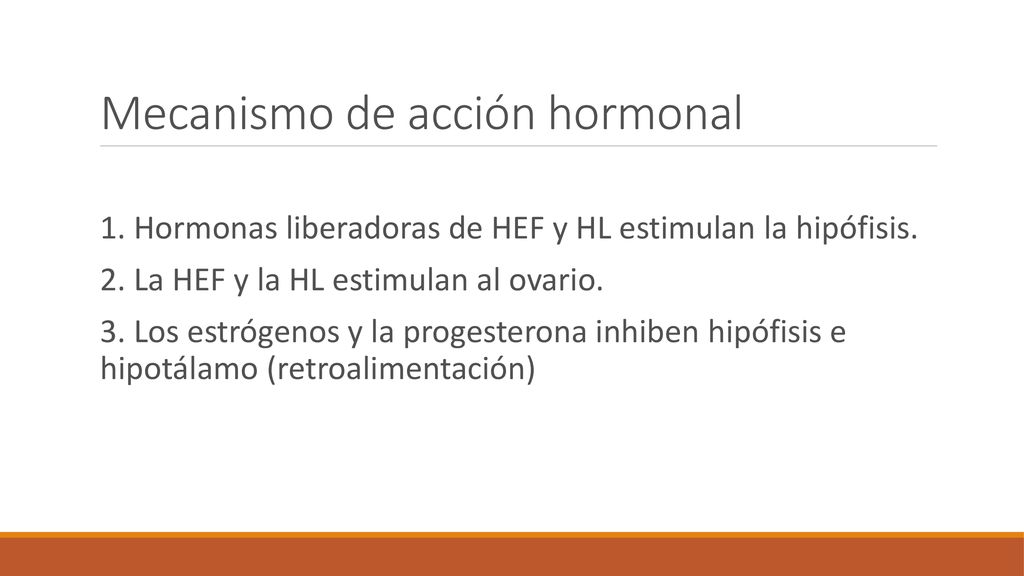 Mecanismo de acción hormonal

1. Hormonas liberadoras de HEF y HL estimulan la hipófisis.

2. La HEF y la HL estimulan al ovario.

3. Los estrógenos y la progesterona inhiben hipófisis e hipotálamo (retroalimentación)